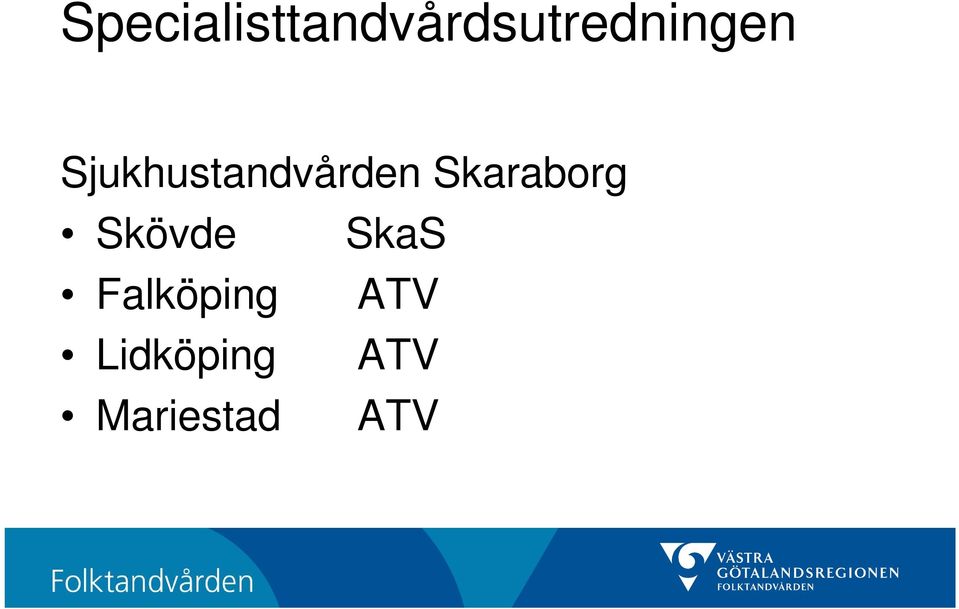 Specialisttandvårdsutredningen

Sjukhustandvården Skaraborg
• Skövde SkaS
• Falköping ATV
• Lidköping ATV
• Mariestad ATV

Folktandvården

VÄSTRA GÖTALANDSREGIONEN FOLKTANDVÅRDEN